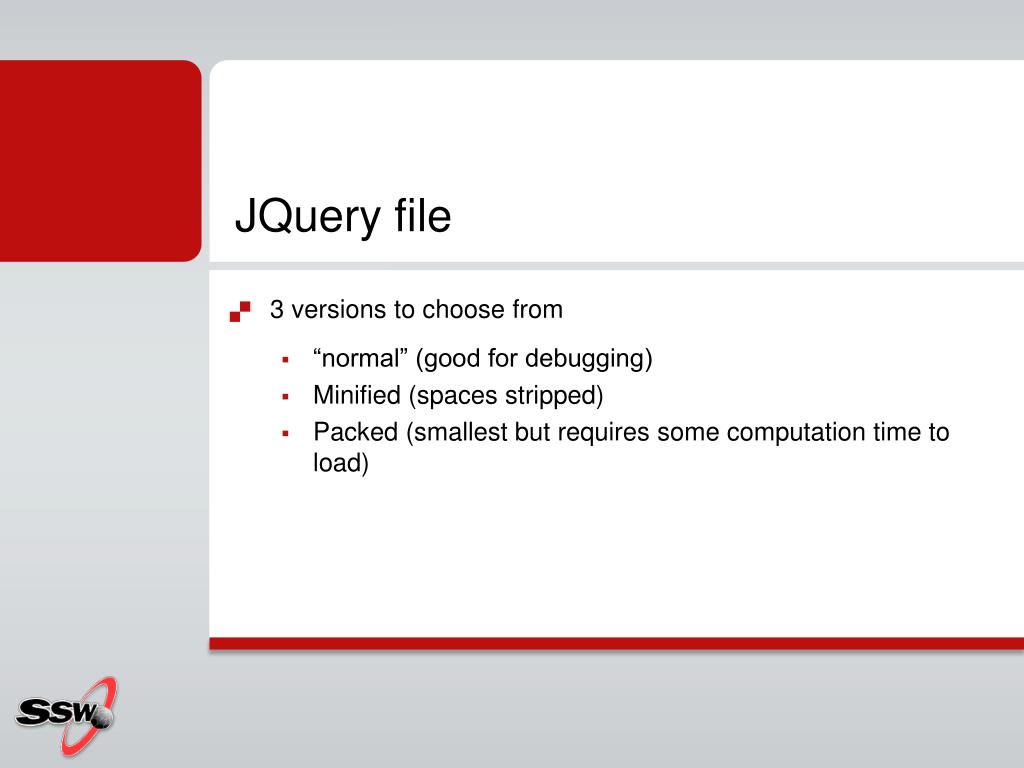 JQuery file

3 versions to choose from

- “normal” (good for debugging)
- Minified (spaces stripped)
- Packed (smallest but requires some computation time to load)

SSW